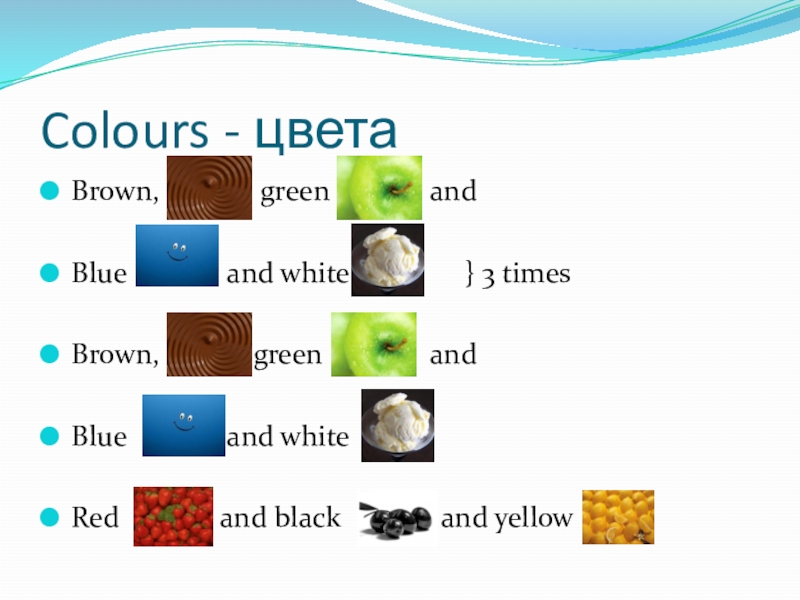 Colours - цвета

Brown, green and

Blue and white } 3 times

Brown, green and

Blue and white

Red and black and yellow